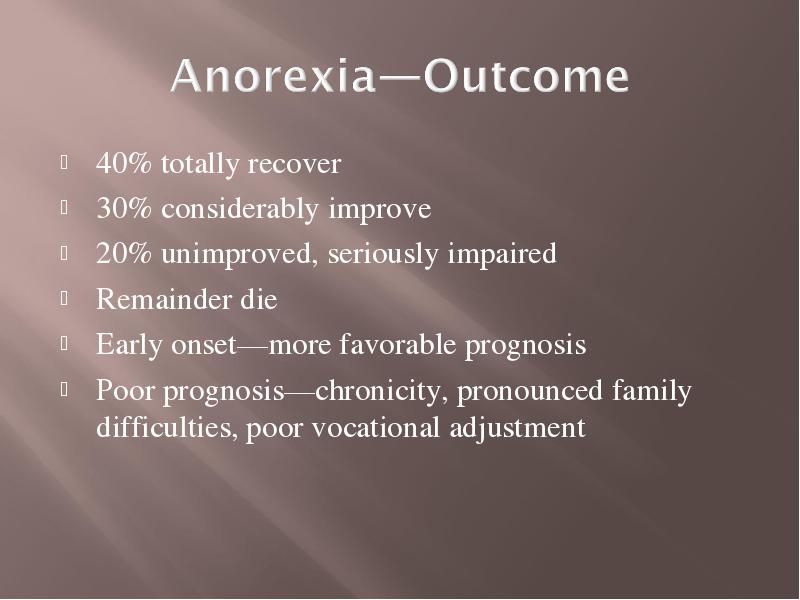 Anorexia—Outcome

40% totally recover
30% considerably improve
20% unimproved, seriously impaired
Remainder die
Early onset—more favorable prognosis
Poor prognosis—chronicity, pronounced family difficulties, poor vocational adjustment